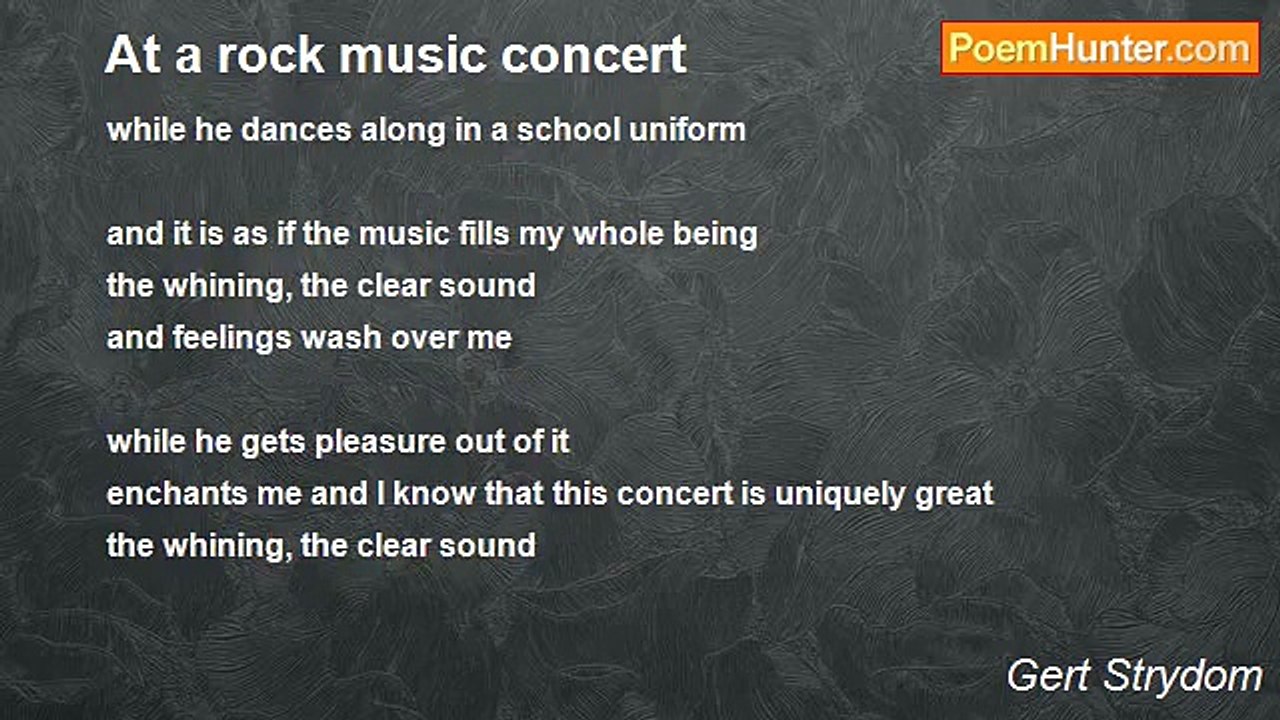 At a rock music concert

PoemHunter.com

while he dances along in a school uniform

and it is as if the music fills my whole being
the whining, the clear sound
and feelings wash over me

while he gets pleasure out of it
enchants me and I know that this concert is uniquely great
the whining, the clear sound

Gert Strydom